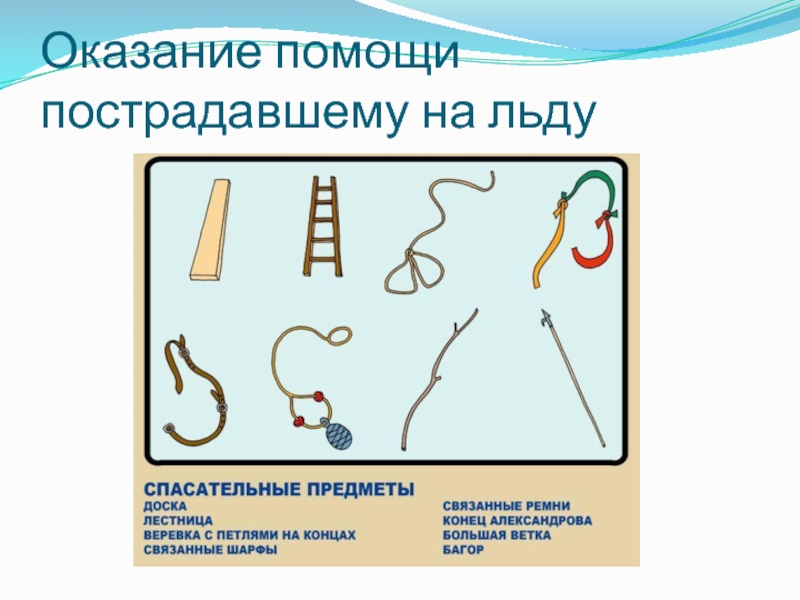 Оказание помощи пострадавшему на льду

СПАСАТЕЛЬНЫЕ ПРЕДМЕТЫ
ДОСКА
ЛЕСТНИЦА
ВЕРЕВКА С ПЕТЛЯМИ НА КОНЦАХ
СВЯЗАННЫЕ ШАРФЫ

СВЯЗАННЫЕ РЕМНИ
КОНЕЦ АЛЕКСАНДРОВА
БОЛЬШАЯ ВЕТКА
БАГОР